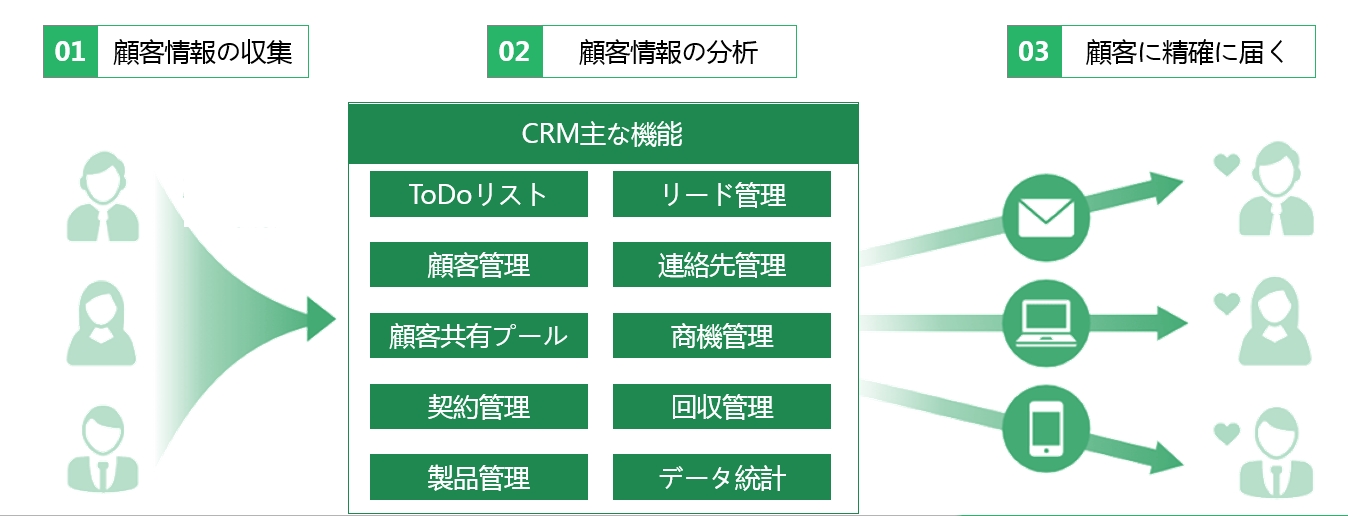 01 顧客情報の収集

02 顧客情報の分析

03 顧客に精確に届く

CRM主な機能

ToDoリスト
リード管理
顧客管理
連絡先管理
顧客共有プール
商機管理
契約管理
回収管理
製品管理
データ統計